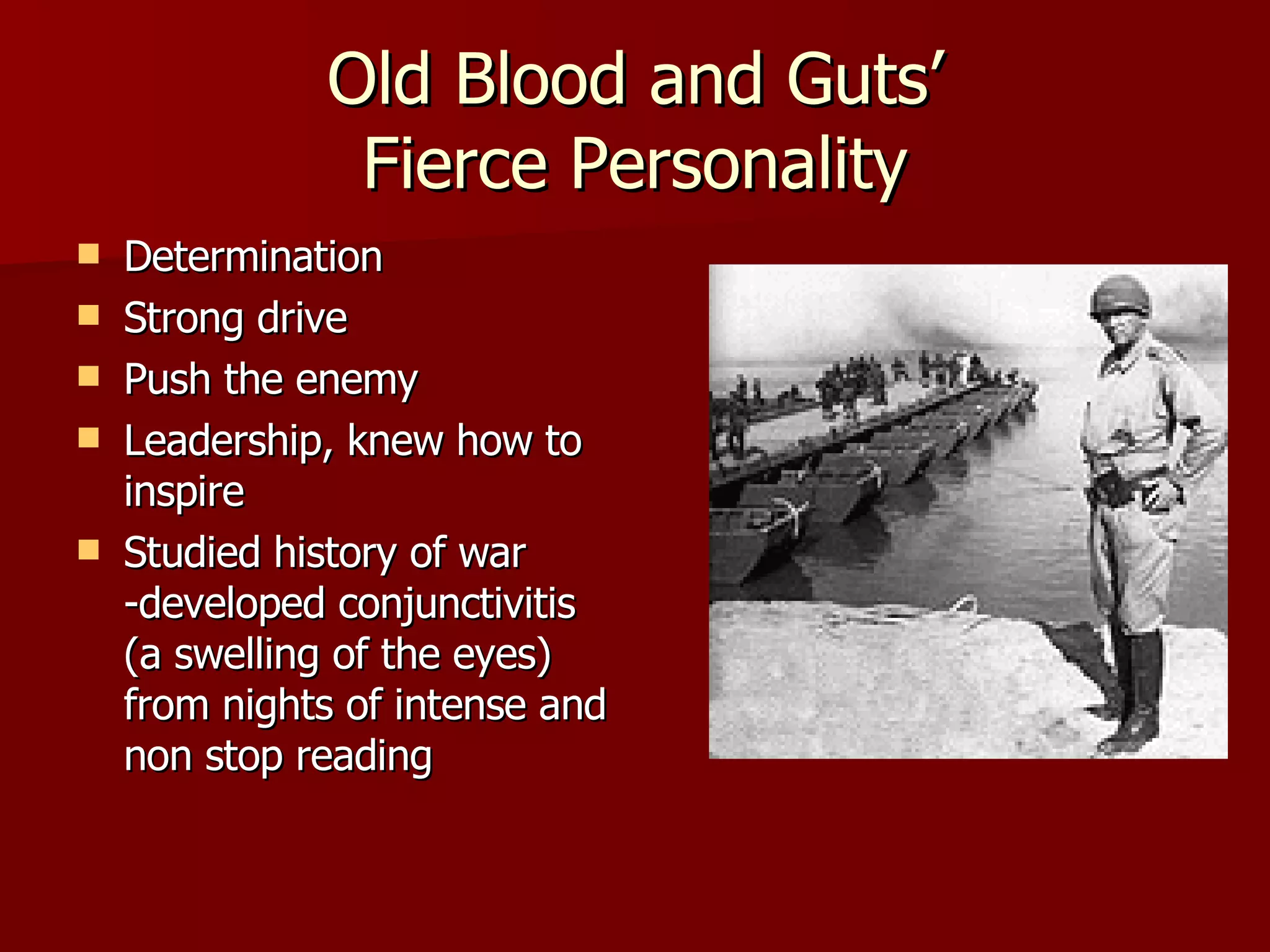 Old Blood and Guts'
Fierce Personality

- Determination
- Strong drive
- Push the enemy
- Leadership, knew how to inspire
- Studied history of war
-developed conjunctivitis (a swelling of the eyes) from nights of intense and non stop reading